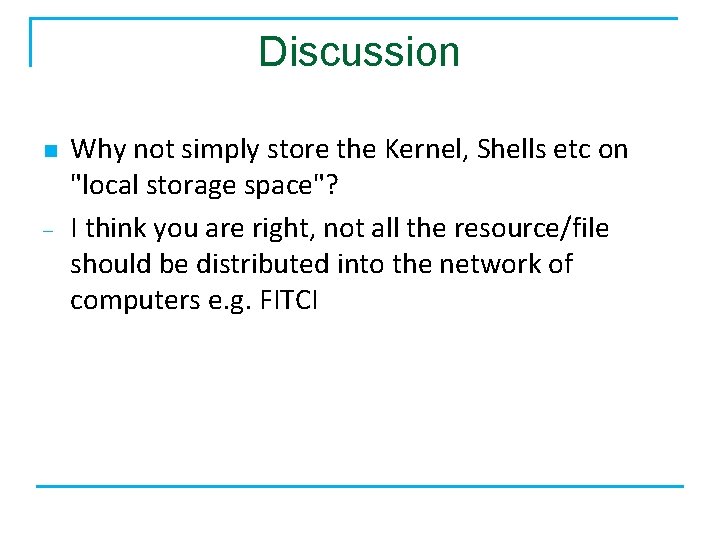 Discussion

■ Why not simply store the Kernel, Shells etc on "local storage space"?

– I think you are right, not all the resource/file should be distributed into the network of computers e.g. FITCI